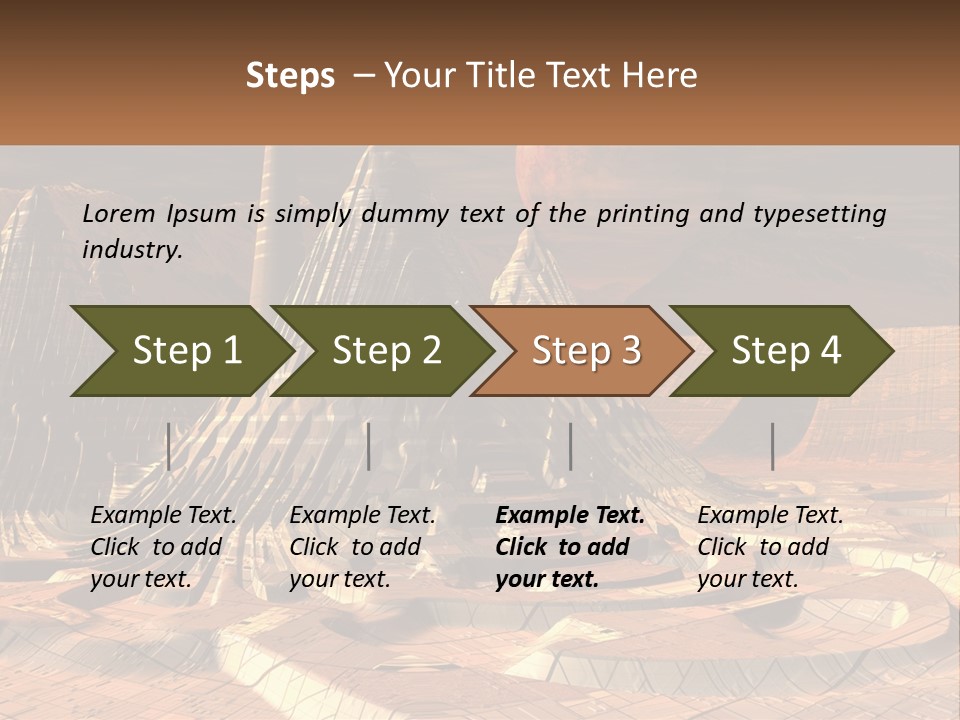 Steps – Your Title Text Here

Lorem Ipsum is simply dummy text of the printing and typesetting industry.

Step 1

Step 2

Step 3

Step 4

Example Text. Click to add your text.

Example Text. Click to add your text.

Example Text. Click to add your text.

Example Text. Click to add your text.